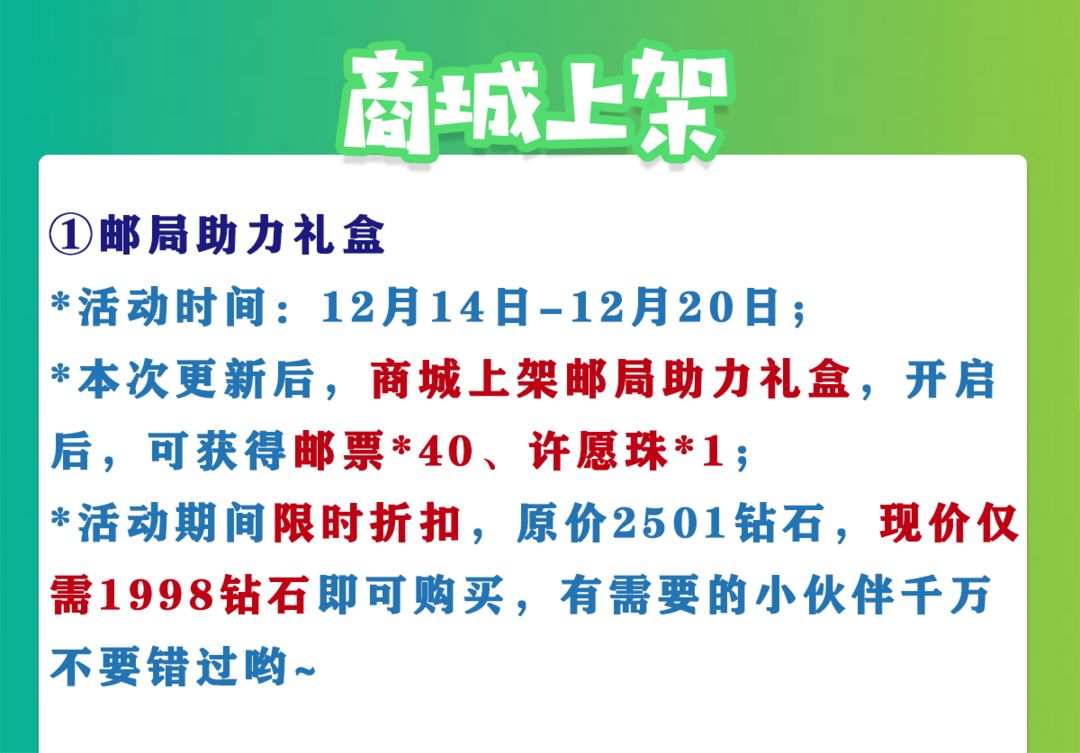 商城上架

①邮局助力礼盒

*活动时间：12月14日-12月20日；

*本次更新后，商城上架邮局助力礼盒，开启后，可获得邮票*40、许愿珠*1；

*活动期间限时折扣，原价2501钻石，现价仅需1998钻石即可购买，有需要的小伙伴千万不要错过哟~